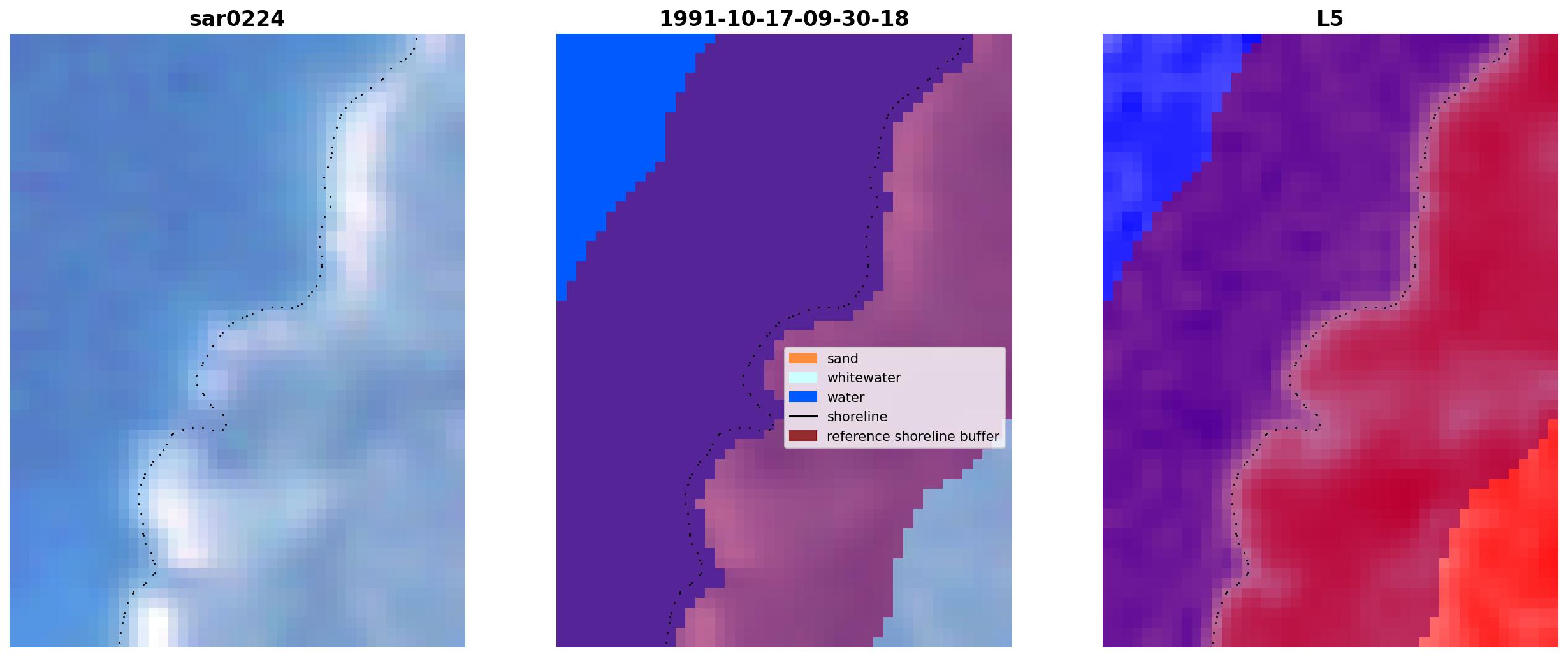 sar0224

1991-10-17-09-30-18

sand
whitewater
water
shoreline
reference shoreline buffer

L5